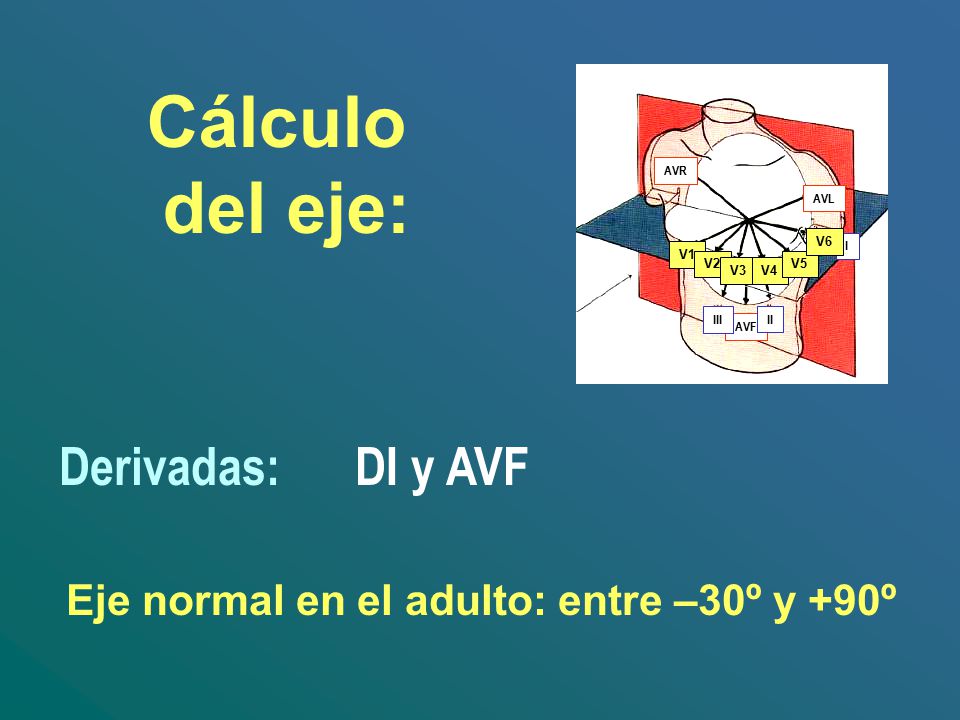 Cálculo del eje:

AVR
AVL
V1
V2
V3
V4
V5
V6
I
III
AVF
II

Derivadas: DI y AVF

Eje normal en el adulto: entre –30º y +90º